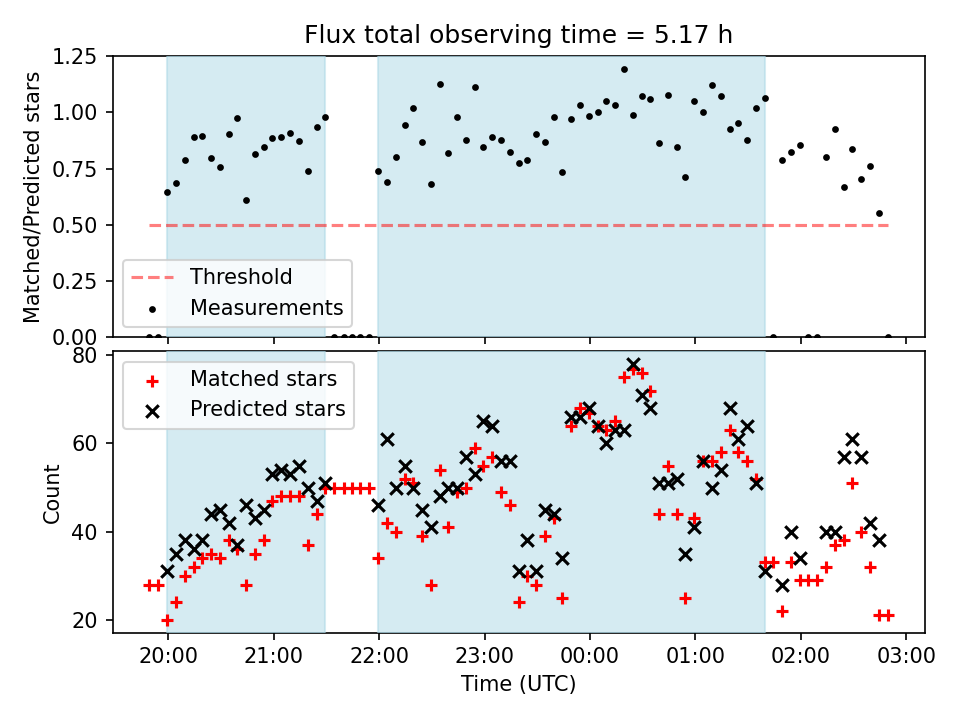 Flux total observing time = 5.17 h

Matched/Predicted stars

1.25
1.00
0.75
0.50
0.25
0.00

Threshold
Measurements

Count

80
60
40
20

Matched stars
Predicted stars

20:00
21:00
22:00
23:00
00:00
01:00
02:00
03:00

Time (UTC)